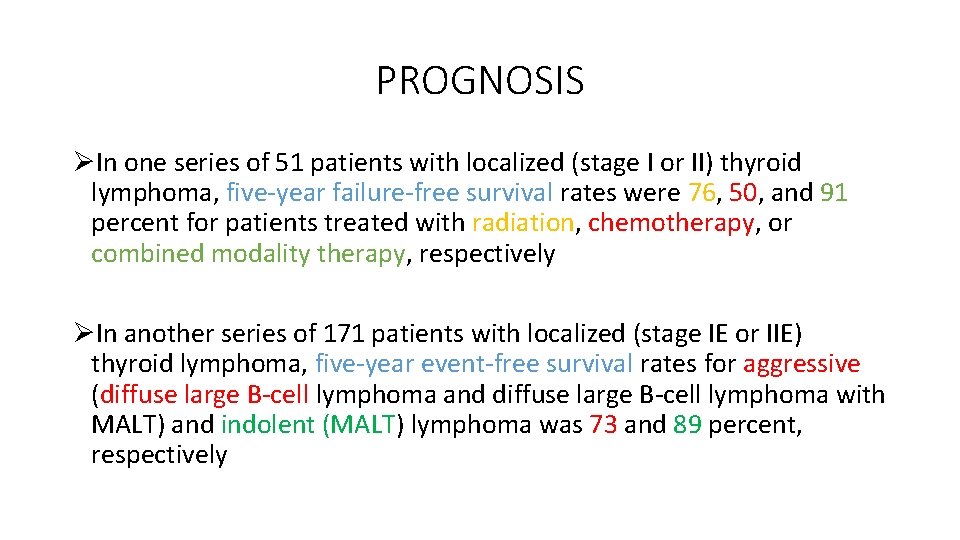 PROGNOSIS

➢In one series of 51 patients with localized (stage I or II) thyroid lymphoma, five-year failure-free survival rates were 76, 50, and 91 percent for patients treated with radiation, chemotherapy, or combined modality therapy, respectively

➢In another series of 171 patients with localized (stage IE or IIE) thyroid lymphoma, five-year event-free survival rates for aggressive (diffuse large B-cell lymphoma and diffuse large B-cell lymphoma with MALT) and indolent (MALT) lymphoma was 73 and 89 percent, respectively